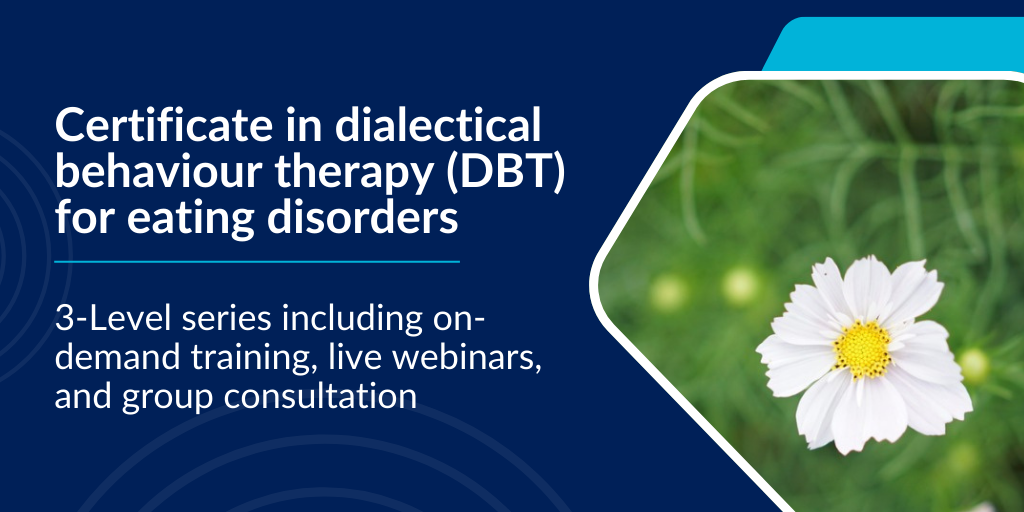 Certificate in dialectical behaviour therapy (DBT) for eating disorders

3-Level series including on-demand training, live webinars, and group consultation